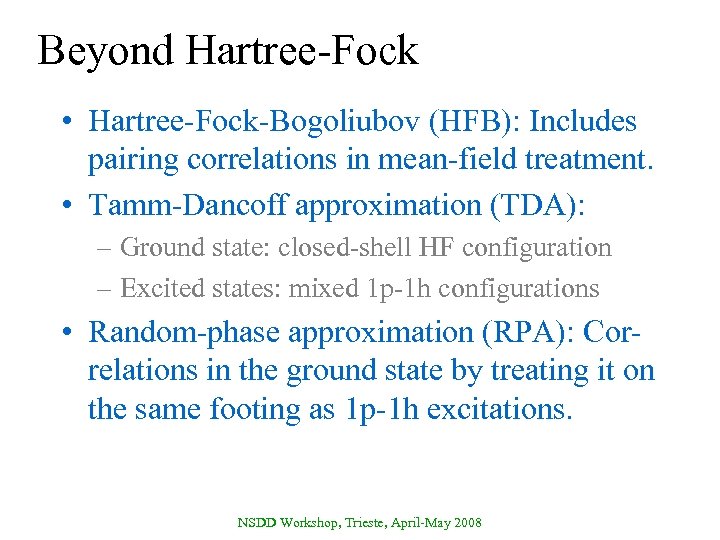 Beyond Hartree-Fock

• Hartree-Fock-Bogoliubov (HFB): Includes pairing correlations in mean-field treatment.

• Tamm-Dancoff approximation (TDA):

– Ground state: closed-shell HF configuration

– Excited states: mixed 1p-1h configurations

• Random-phase approximation (RPA): Correlations in the ground state by treating it on the same footing as 1p-1h excitations.

NSDD Workshop, Trieste, April-May 2008